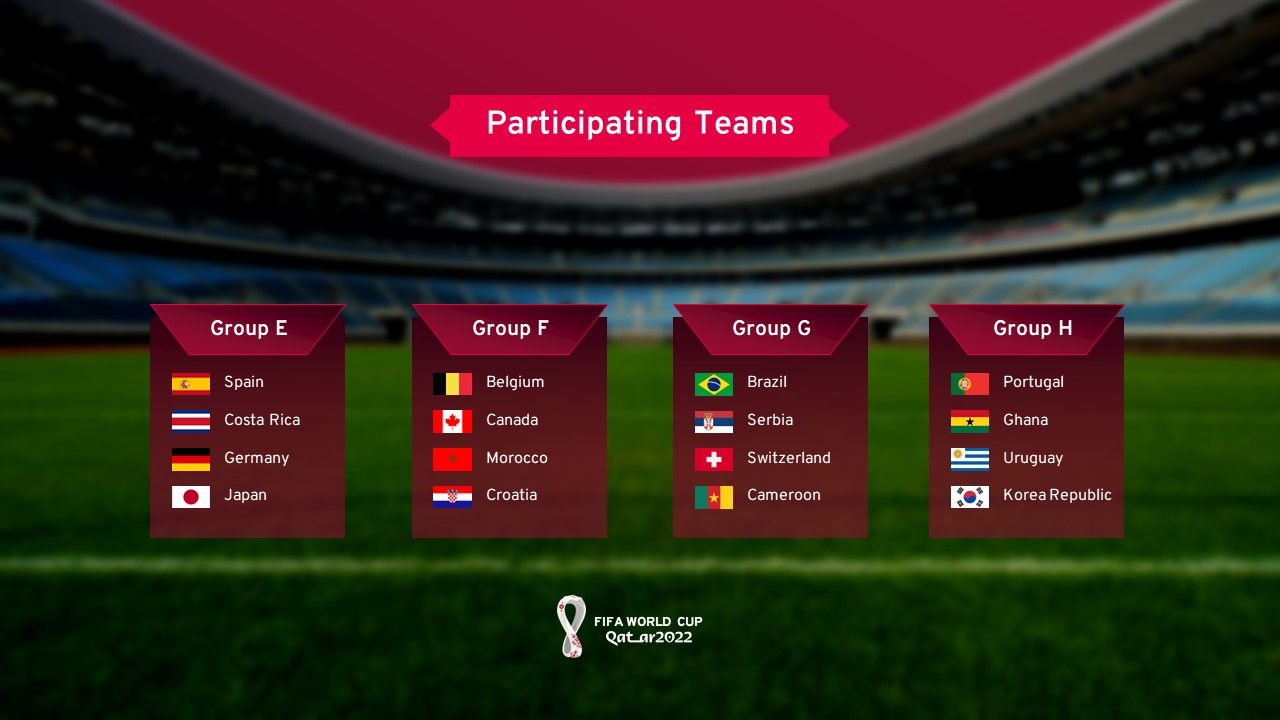 Participating Teams

Group E

Spain
Costa Rica
Germany
Japan

Group F

Belgium
Canada
Morocco
Croatia

Group G

Brazil
Serbia
Switzerland
Cameroon

Group H

Portugal
Ghana
Uruguay
Korea Republic

FIFA WORLD CUP
Qatar2022